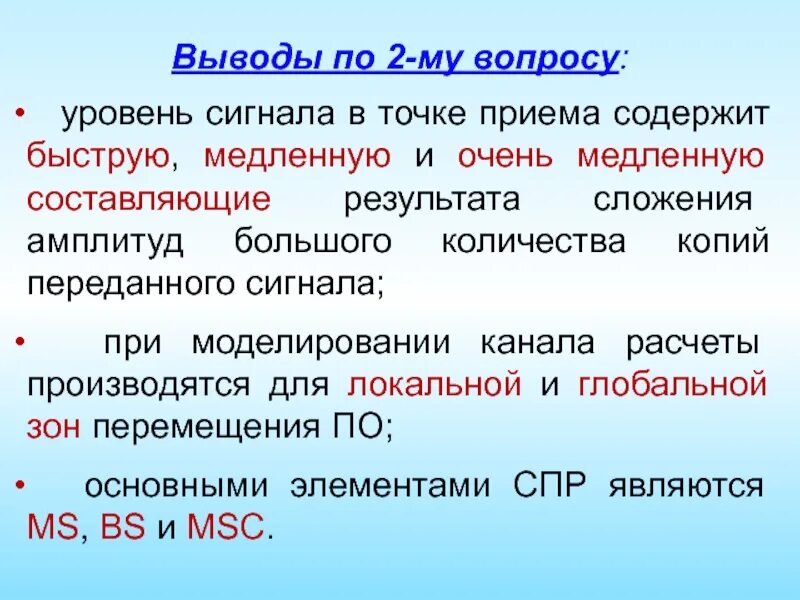 Выводы по 2-му вопросу:

• уровень сигнала в точке приема содержит быструю, медленную и очень медленную составляющие результата сложения амплитуд большого количества копий переданного сигнала;

• при моделировании канала расчеты производятся для локальной и глобальной зон перемещения ПО;

• основными элементами СПР являются MS, BS и MSC.